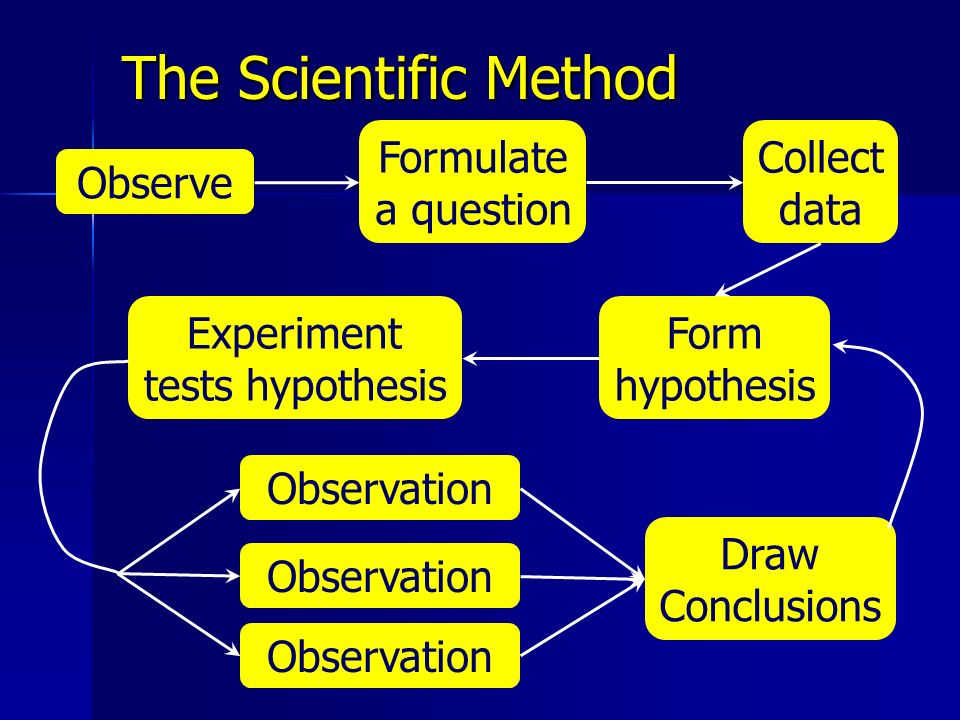 The Scientific Method

Observe

Formulate a question

Collect data

Form hypothesis

Experiment tests hypothesis

Observation

Observation

Observation

Draw Conclusions